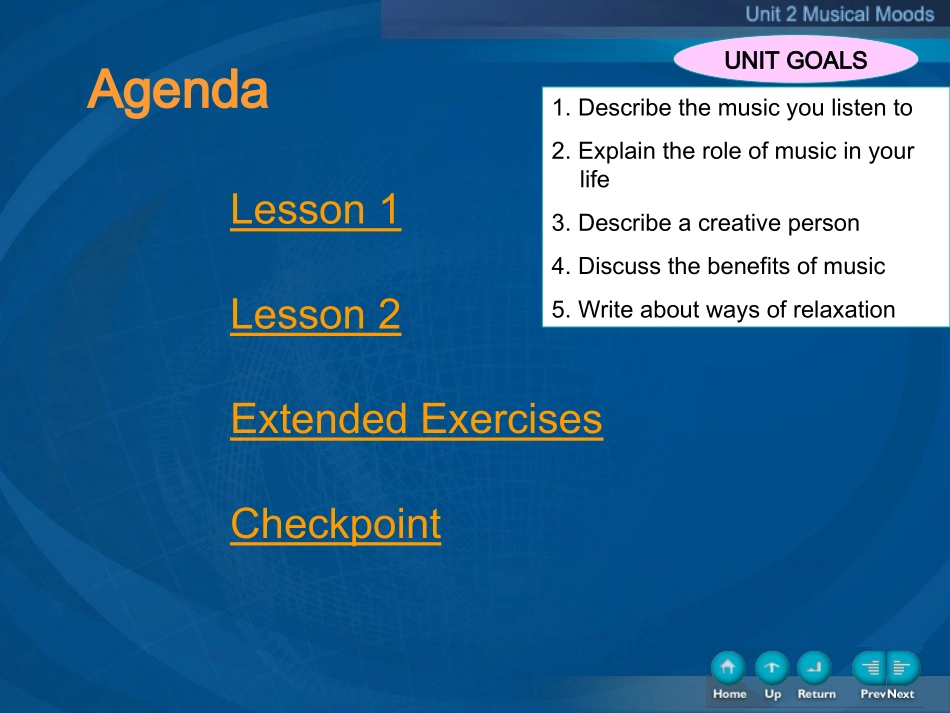 Unit 2 Musical Moods

Agenda

UNIT GOALS

1. Describe the music you listen to
2. Explain the role of music in your life
3. Describe a creative person
4. Discuss the benefits of music
5. Write about ways of relaxation

Lesson 1

Lesson 2

Extended Exercises

Checkpoint

Home Up Return Prev Next